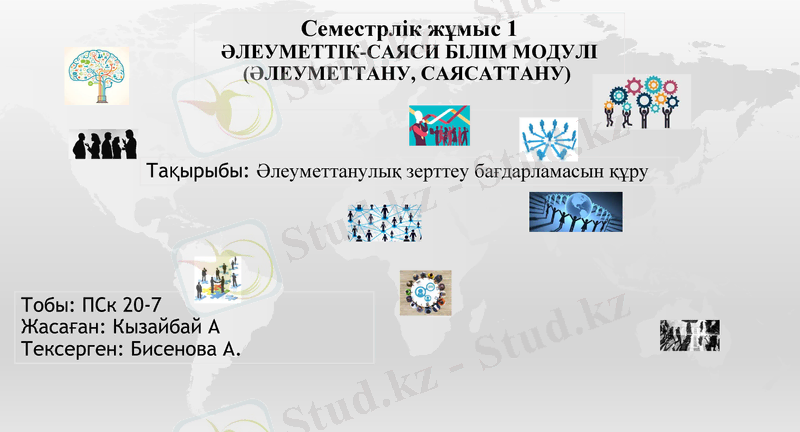 Семестрлік жұмыс 1
ӘЛЕУМЕТТІК-САЯСИ БІЛІМ МОДУЛІ
(ӘЛЕУМЕТТАНУ, САЯСАТТАНУ)

Тақырыбы: Әлеуметтанулық зерттеу бағдарламасын құру

Тобы: ПСк 20-7
Жасаған: Кызайбай А
Тексерген: Бисенова А.

Stud.kz - Stud.kz